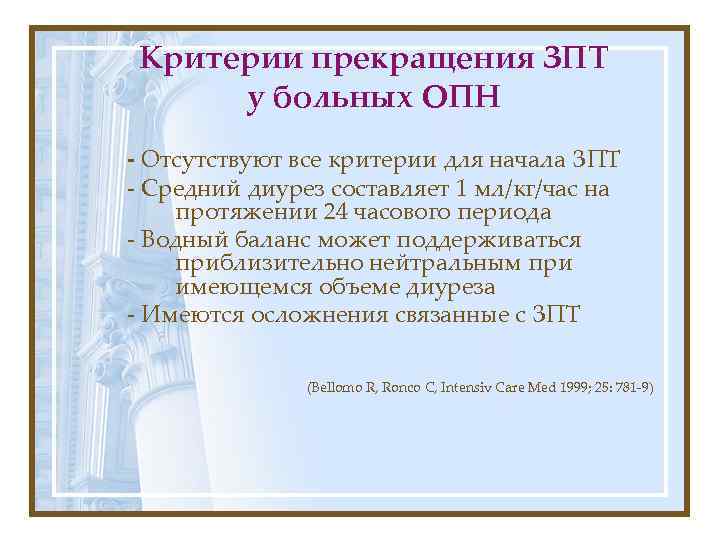 Критерии прекращения ЗПТ у больных ОПН

- Отсутствуют все критерии для начала ЗПТ
- Средний диурез составляет 1 мл/кг/час на протяжении 24 часового периода
- Водный баланс может поддерживаться приблизительно нейтральным при имеющемся объеме диуреза
- Имеются осложнения связанные с ЗПТ

(Bellomo R, Ronco C, Intensiv Care Med 1999; 25: 781-9)